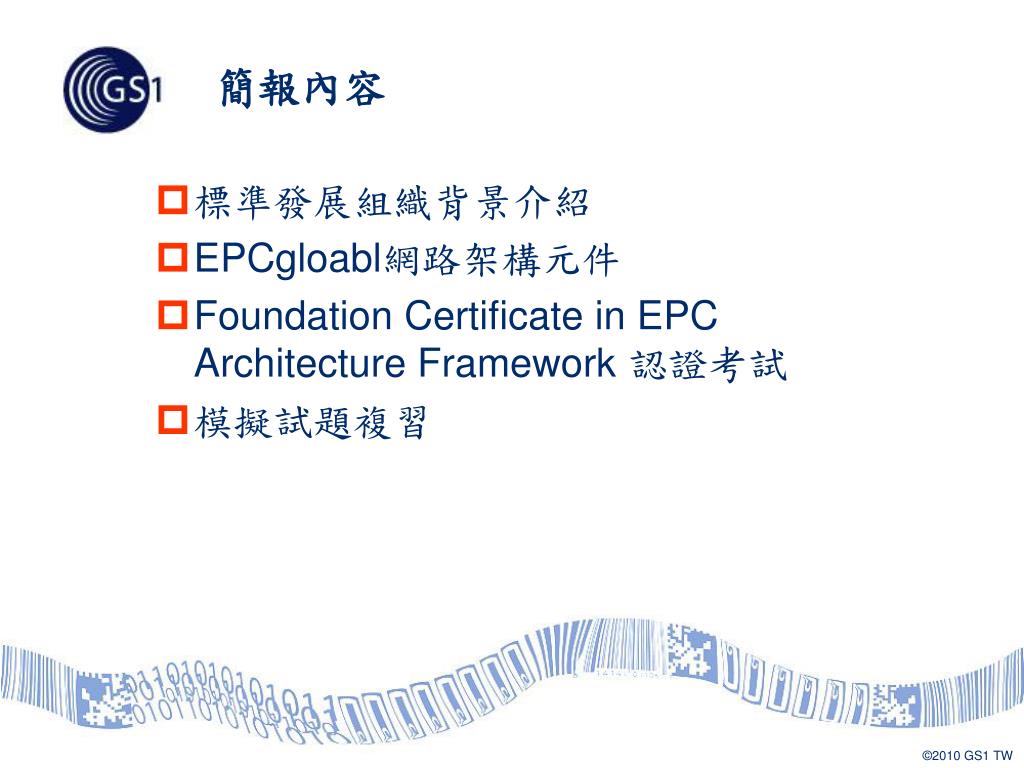 GS1

簡報內容

標準發展組織背景介紹
EPCgloabl網路架構元件
Foundation Certificate in EPC Architecture Framework 認證考試
模擬試題複習

©2010 GS1 TW